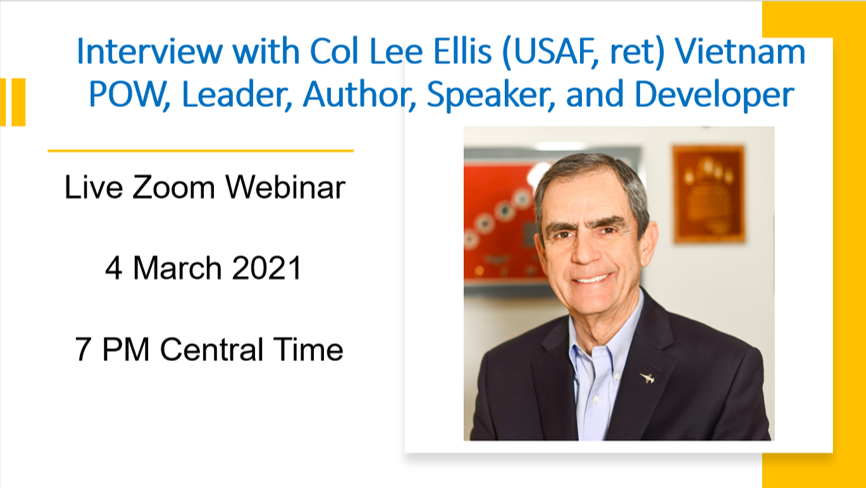 Interview with Col Lee Ellis (USAF, ret) Vietnam POW, Leader, Author, Speaker, and Developer

Live Zoom Webinar

4 March 2021

7 PM Central Time